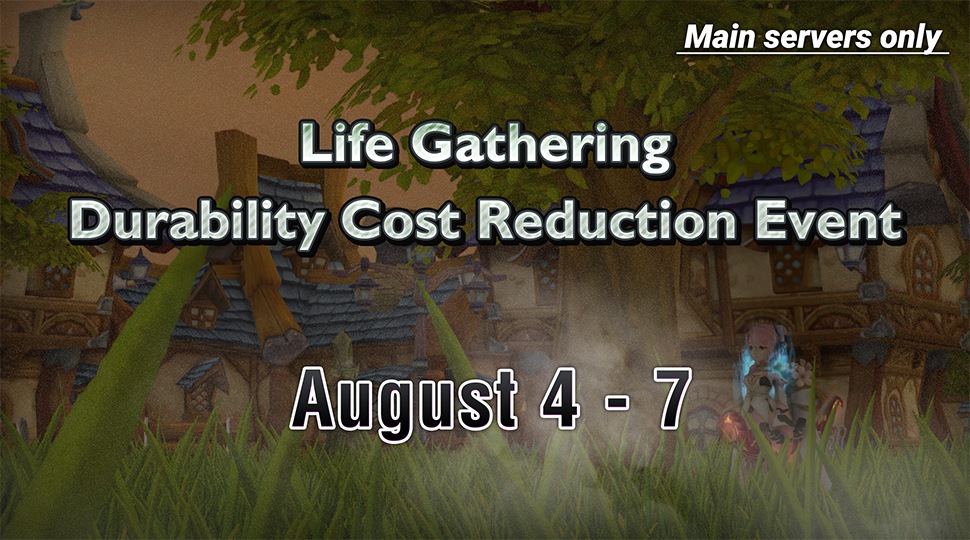 Main servers only

Life Gathering
Durability Cost Reduction Event

August 4 - 7